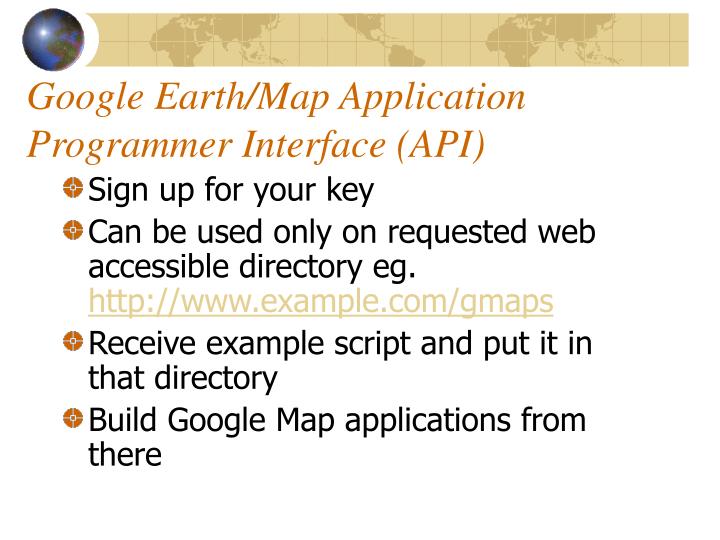 Google Earth/Map Application Programmer Interface (API)

Sign up for your key

Can be used only on requested web accessible directory eg. http://www.example.com/gmaps

Receive example script and put it in that directory

Build Google Map applications from there